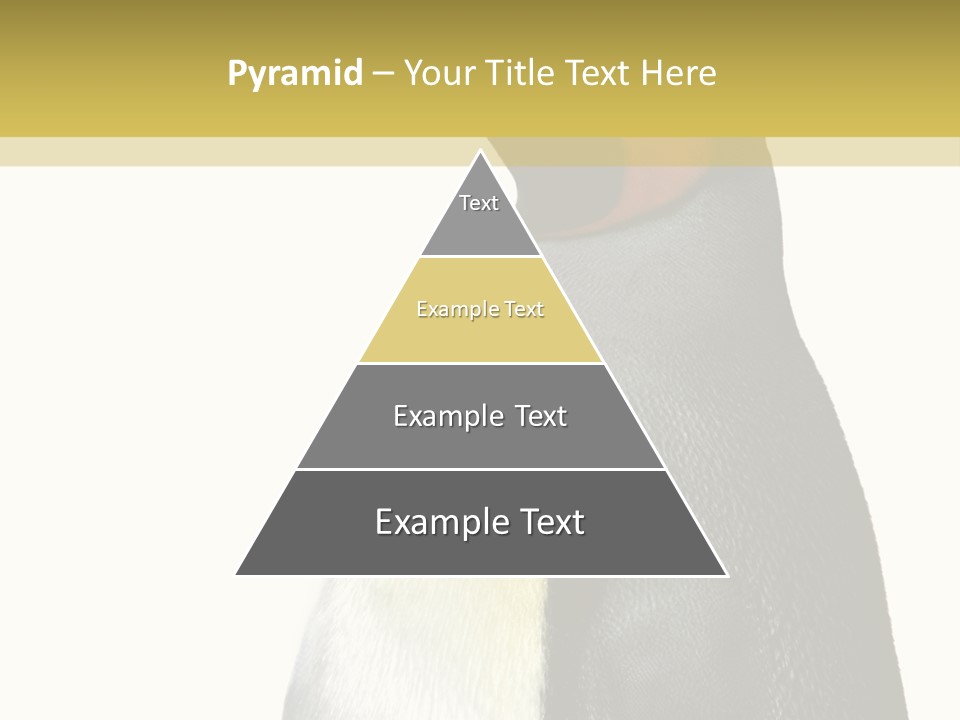 Pyramid – Your Title Text Here

Text

Example Text

Example Text

Example Text